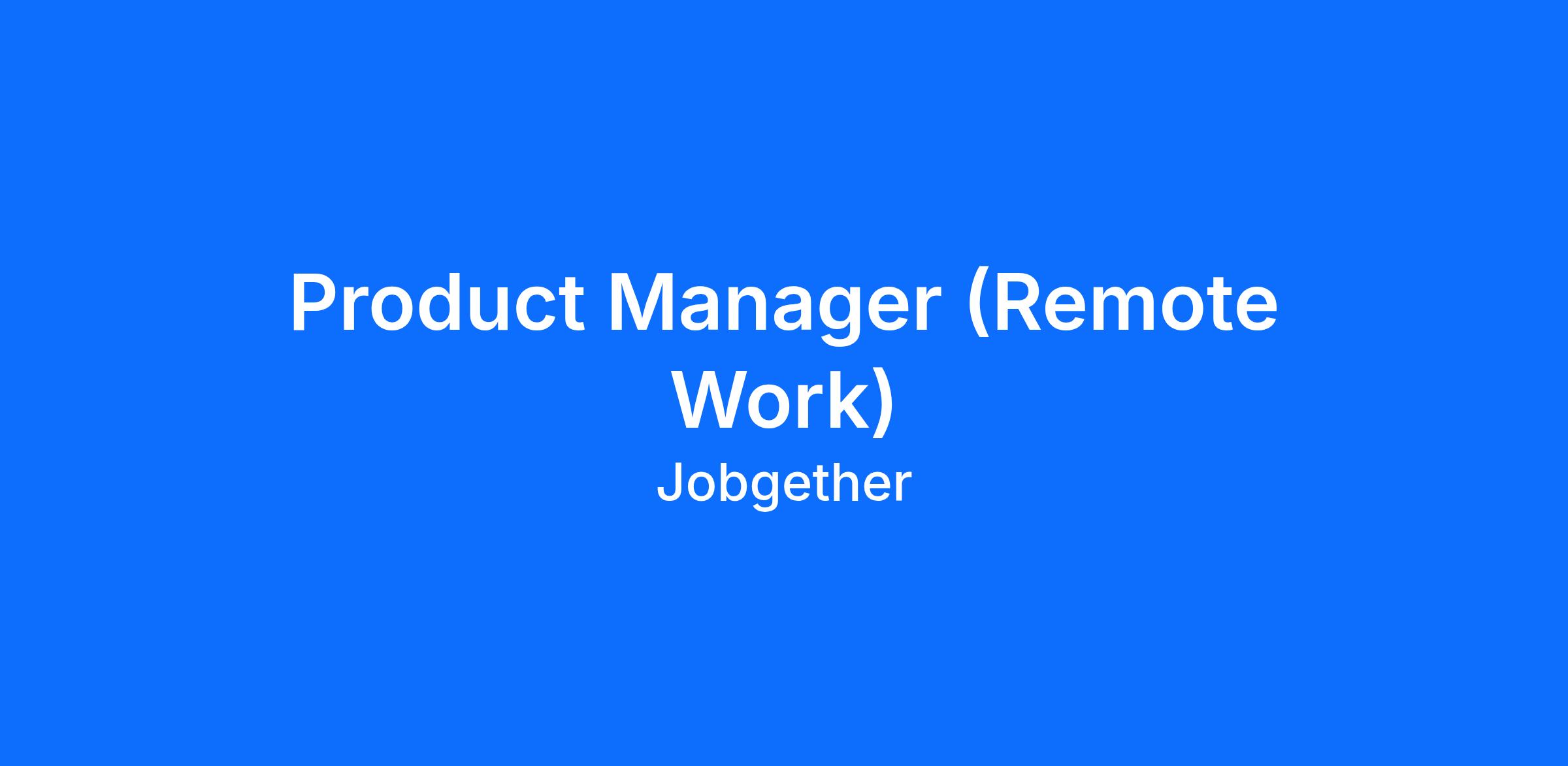 Product Manager (Remote Work)

Jobgether